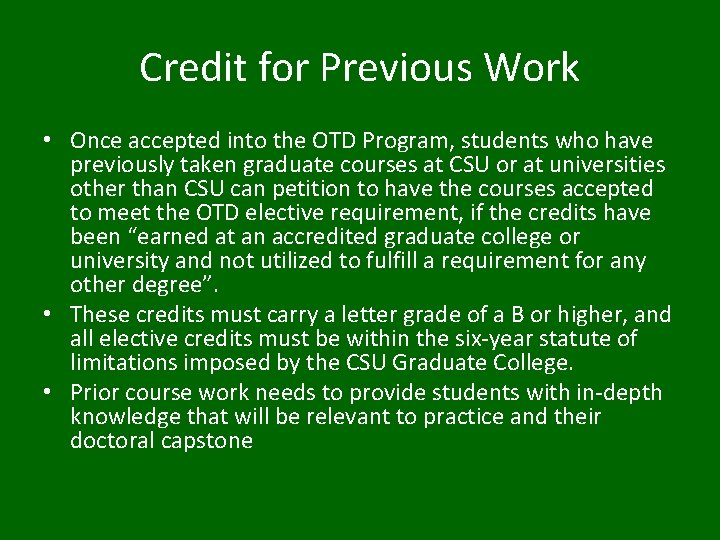 Credit for Previous Work

• Once accepted into the OTD Program, students who have previously taken graduate courses at CSU or at universities other than CSU can petition to have the courses accepted to meet the OTD elective requirement, if the credits have been “earned at an accredited graduate college or university and not utilized to fulfill a requirement for any other degree”.

• These credits must carry a letter grade of a B or higher, and all elective credits must be within the six-year statute of limitations imposed by the CSU Graduate College.

• Prior course work needs to provide students with in-depth knowledge that will be relevant to practice and their doctoral capstone